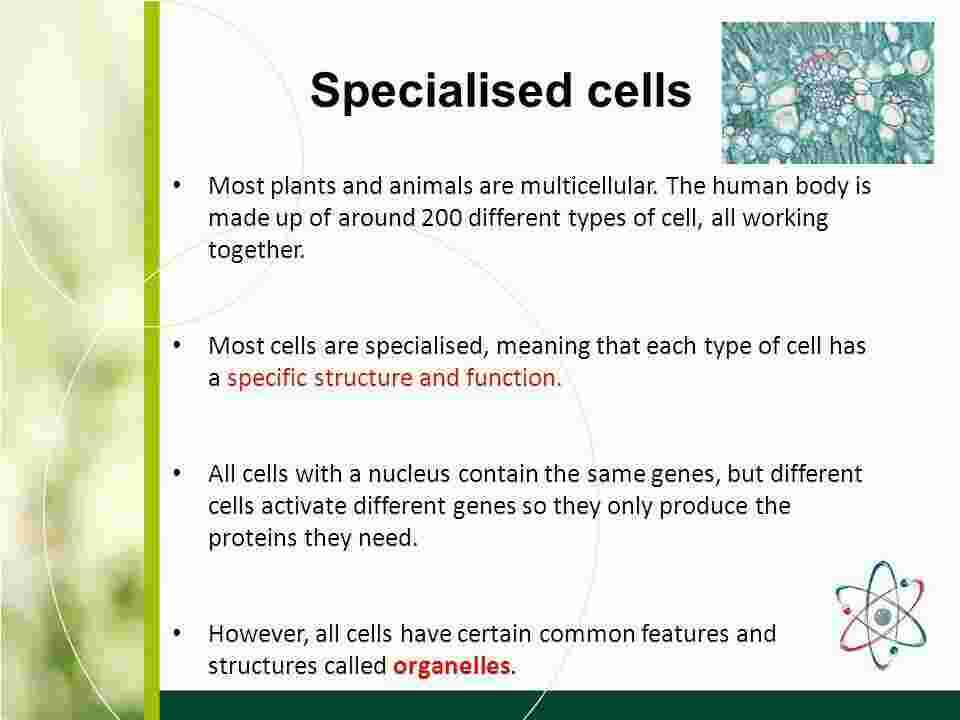 Specialised cells

• Most plants and animals are multicellular. The human body is made up of around 200 different types of cell, all working together.

• Most cells are specialised, meaning that each type of cell has a specific structure and function.

• All cells with a nucleus contain the same genes, but different cells activate different genes so they only produce the proteins they need.

• However, all cells have certain common features and structures called organelles.